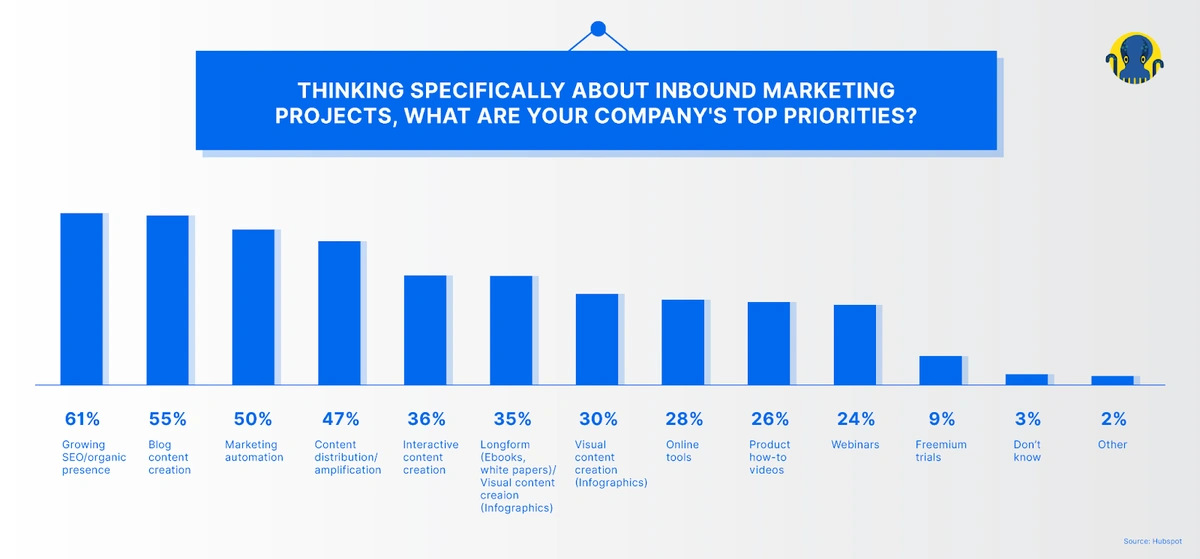 THINKING SPECIFICALLY ABOUT INBOUND MARKETING PROJECTS, WHAT ARE YOUR COMPANY'S TOP PRIORITIES?

61%
Growing SEO/organic presence

55%
Blog content creation

50%
Marketing automation

47%
Content distribution/ amplification

36%
Interactive content creation

35%
Longform (Ebooks, white papers)/ Visual content creaion (Infographics)

30%
Visual content creation (Infographics)

28%
Online tools

26%
Product how-to videos

24%
Webinars

9%
Freemium trials

3%
Don't know

2%
Other

Source: Hubspot